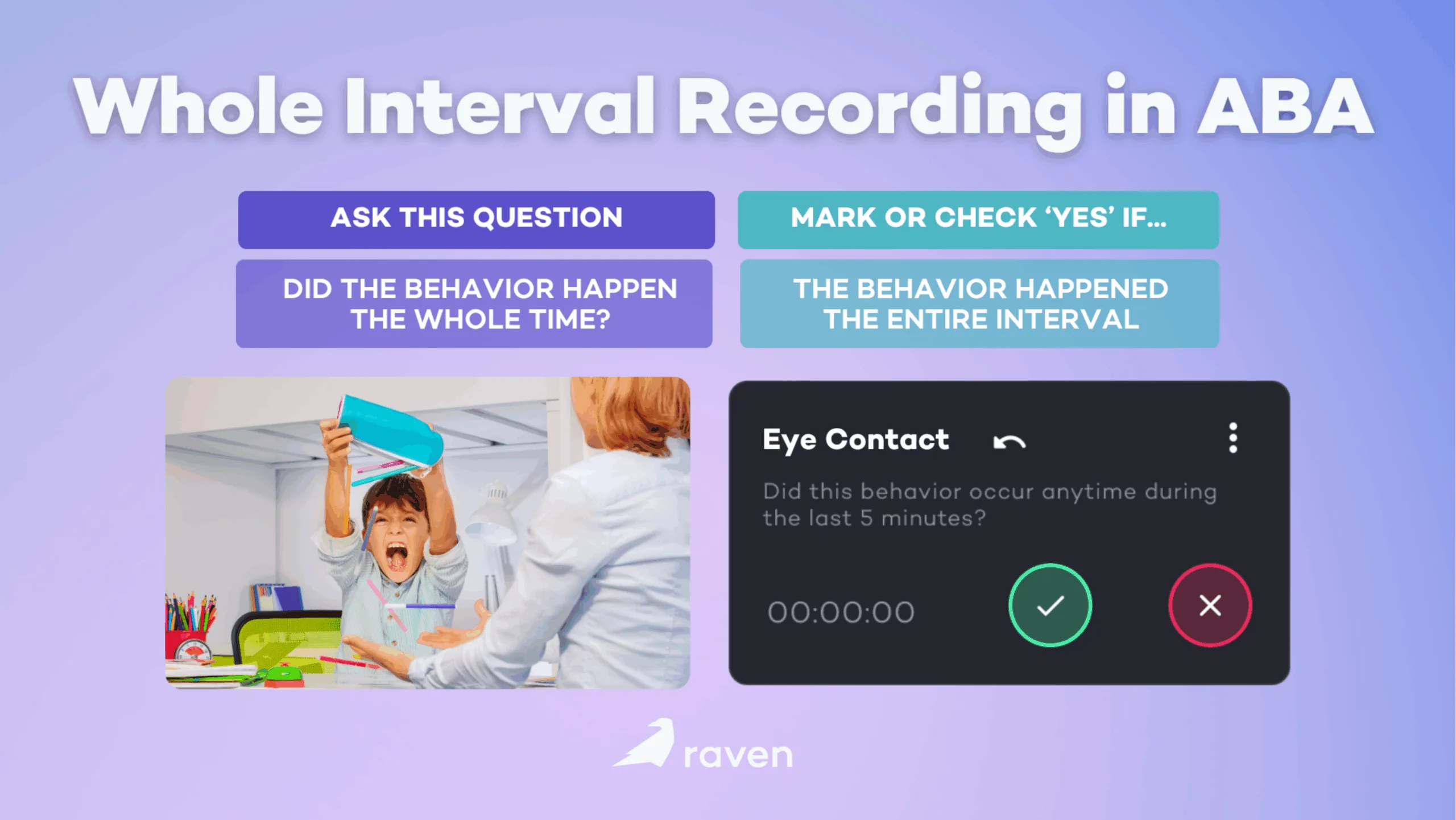 Whole Interval Recording in ABA

ASK THIS QUESTION

DID THE BEHAVIOR HAPPEN THE WHOLE TIME?

MARK OR CHECK 'YES' IF...

THE BEHAVIOR HAPPENED THE ENTIRE INTERVAL

Eye Contact

Did this behavior occur anytime during the last 5 minutes?

00:00:00

raven